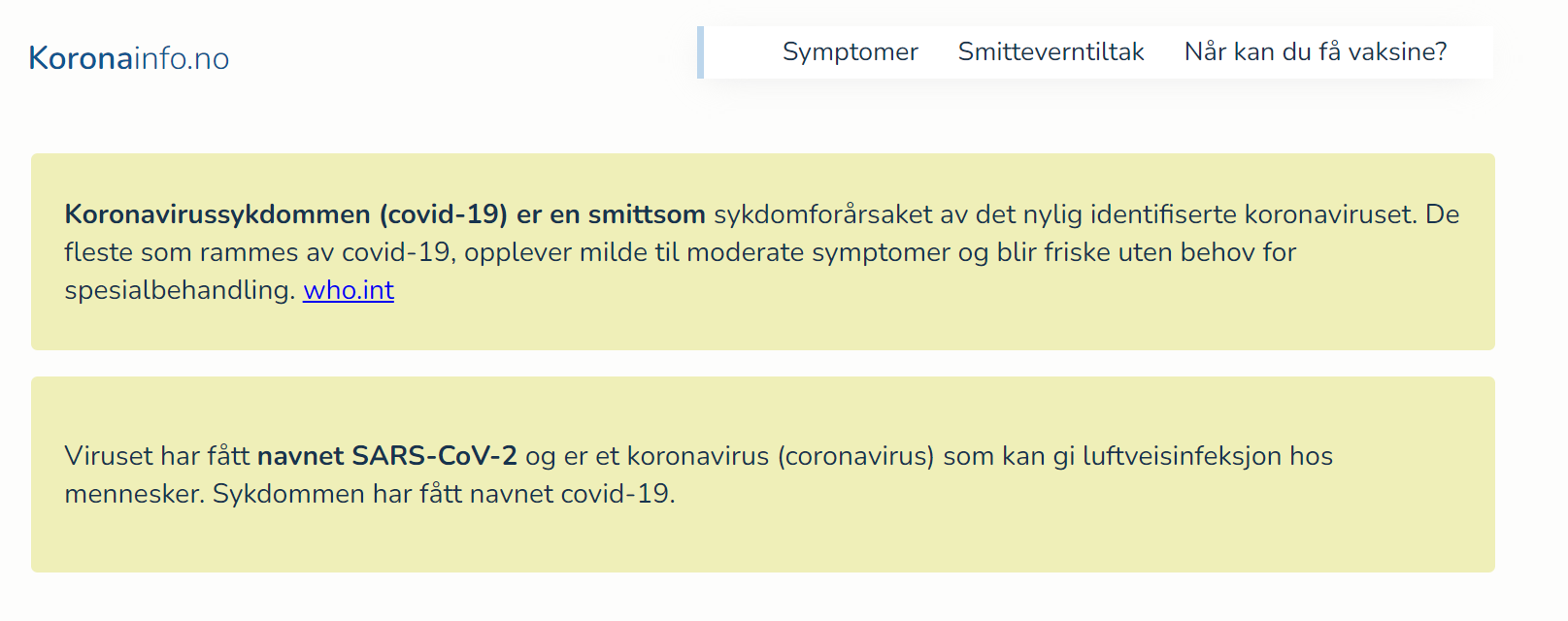 Koronainfo.no

Symptomer Smitteverntiltak Når kan du få vaksine?

Koronavirussykdommen (covid-19) er en smittsom sykdomforårsaket av det nylig identifiserte koronaviruset. De fleste som rammes av covid-19, opplever milde til moderate symptomer og blir friske uten behov for spesialbehandling. who.int

Viruset har fått navnet SARS-CoV-2 og er et koronavirus (coronavirus) som kan gi luftveisinfeksjon hos mennesker. Sykdommen har fått navnet covid-19.